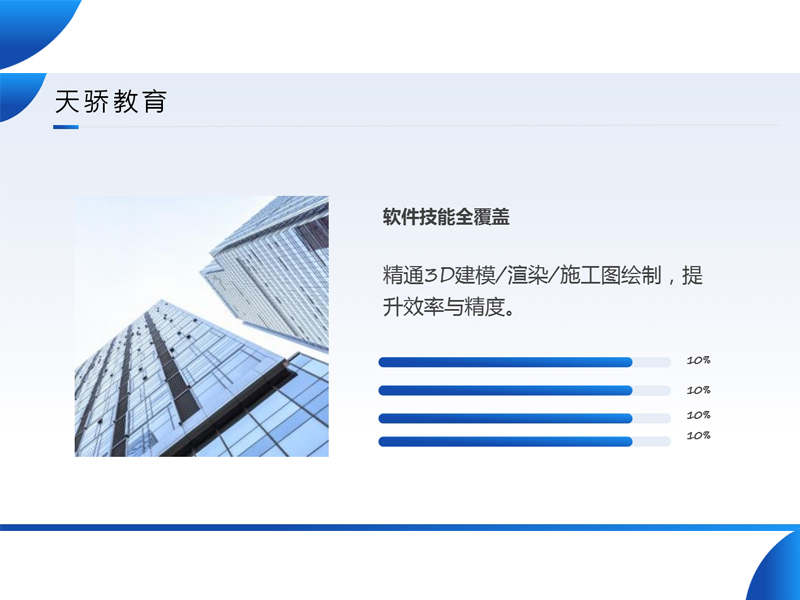 天骄教育

软件技能全覆盖

精通3D建模/渲染/施工图绘制，提升效率与精度。

10%

10%

10%

10%